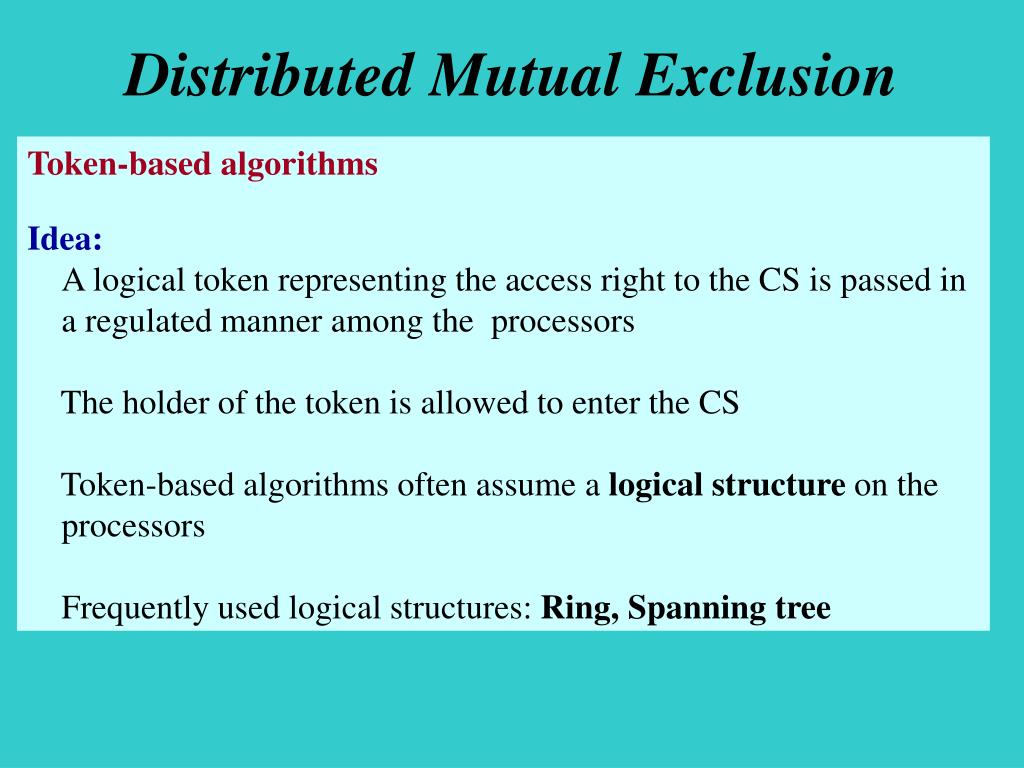 Distributed Mutual Exclusion

Token-based algorithms

Idea:

A logical token representing the access right to the CS is passed in a regulated manner among the processors

The holder of the token is allowed to enter the CS

Token-based algorithms often assume a logical structure on the processors

Frequently used logical structures: Ring, Spanning tree